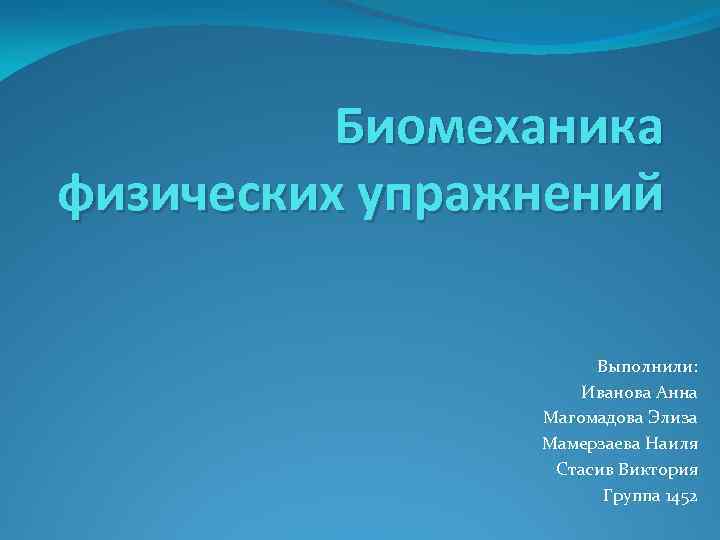 Биомеханика физических упражнений

Выполнили:
Иванова Анна
Магомадова Элиза
Мамерзаева Наиля
Стасив Виктория
Группа 1452